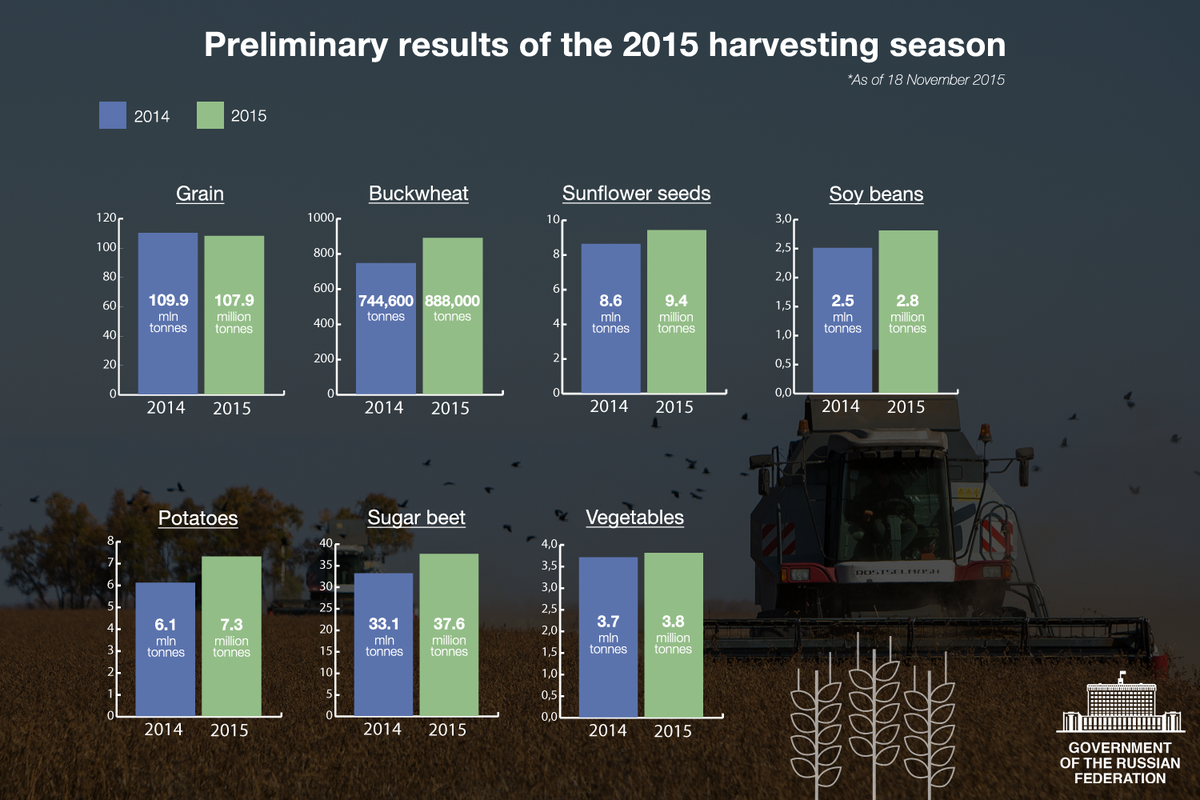 Preliminary results of the 2015 harvesting season

*As of 18 November 2015

2014 2015

Grain

120
100
80
60
40
20
0

109.9 mln tonnes
107.9 million tonnes

2014 2015

Buckwheat

1000
800
600
400
200
0

744,600 tonnes
888,000 tonnes

2014 2015

Sunflower seeds

10
8
6
4
2
0

8.6 mln tonnes
9.4 million tonnes

2014 2015

Soy beans

3,0
2,5
2,0
1,5
1,0
0,5
0,0

2.5 mln tonnes
2.8 million tonnes

2014 2015

Potatoes

8
7
6
5
4
3
2
1
0

6.1 mln tonnes
7.3 million tonnes

2014 2015

Sugar beet

40
35
30
25
20
15
10
5
0

33.1 mln tonnes
37.6 million tonnes

2014 2015

Vegetables

4,0
3,5
3,0
2,5
2,0
1,5
1,0
0,5
0,0

3.7 mln tonnes
3.8 million tonnes

2014 2015

GOVERNMENT OF THE RUSSIAN FEDERATION